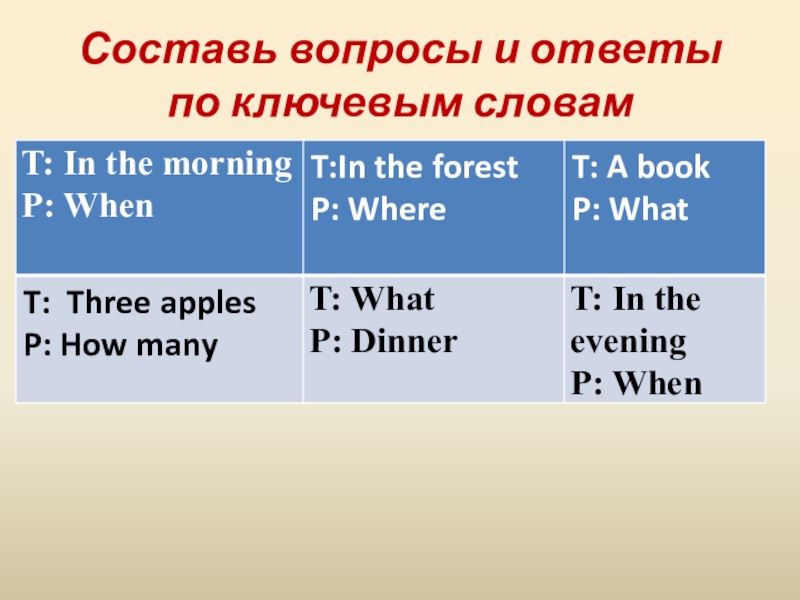 Составь вопросы и ответы по ключевым словам

| T: In the morning P: When | T:In the forest P: Where | T: A book P: What |
|---|---|---|
| T: Three apples P: How many | T: What P: Dinner | T: In the evening P: When |